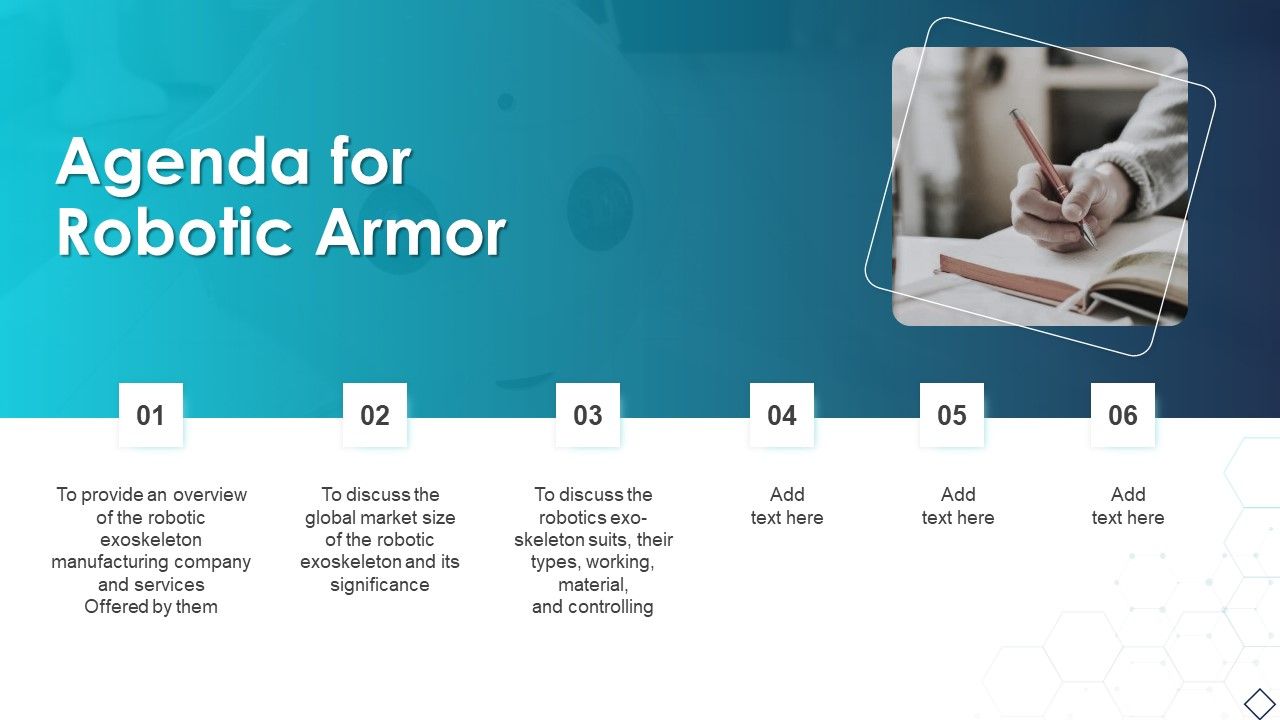 Agenda for Robotic Armor

01

To provide an overview of the robotic exoskeleton manufacturing company and services Offered by them

02

To discuss the global market size of the robotic exoskeleton and its significance

03

To discuss the robotics exoskeleton suits, their types, working, material, and controlling

04

Add text here

05

Add text here

06

Add text here